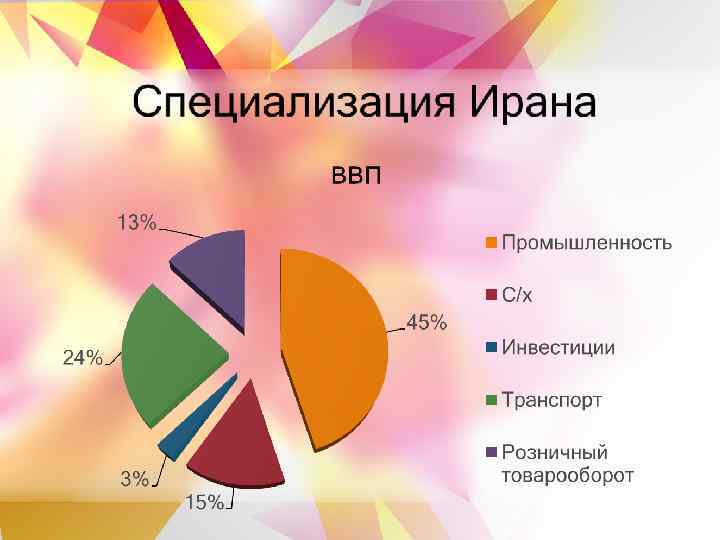 Специализация Ирана

ВВП

13%

45%

24%

3%

15%

Промышленность

С/х

Инвестиции

Транспорт

Розничный товарооборот